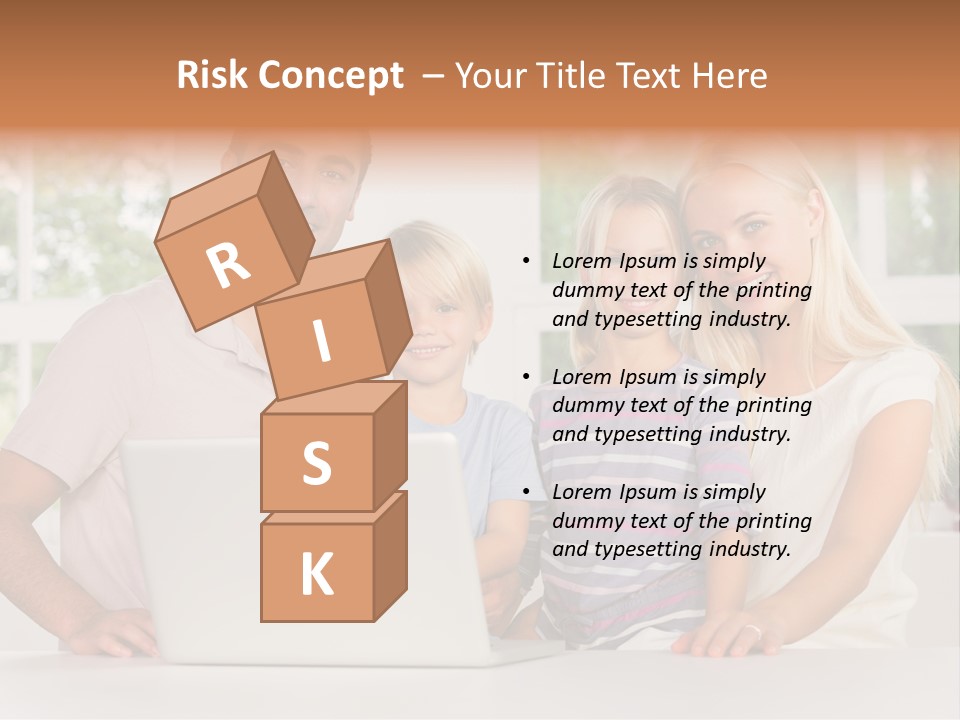 Risk Concept – Your Title Text Here

R
I
S
K

• Lorem Ipsum is simply dummy text of the printing and typesetting industry.

• Lorem Ipsum is simply dummy text of the printing and typesetting industry.

• Lorem Ipsum is simply dummy text of the printing and typesetting industry.